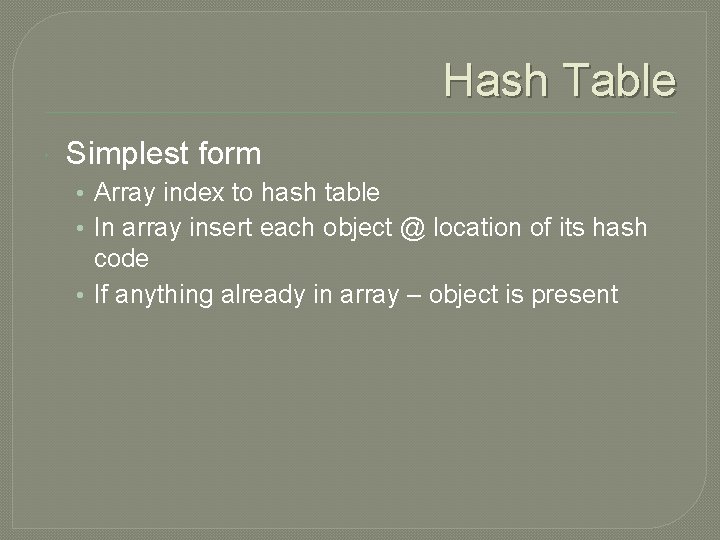 Hash Table

Simplest form

• Array index to hash table
• In array insert each object @ location of its hash code
• If anything already in array – object is present